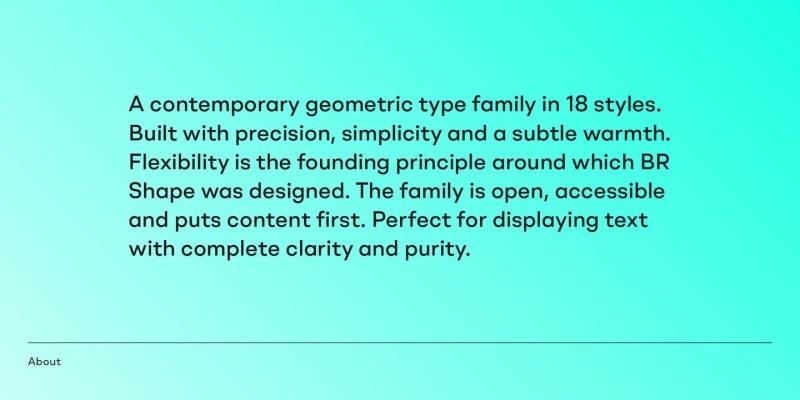 A contemporary geometric type family in 18 styles. Built with precision, simplicity and a subtle warmth. Flexibility is the founding principle around which BR Shape was designed. The family is open, accessible and puts content first. Perfect for displaying text with complete clarity and purity.

About